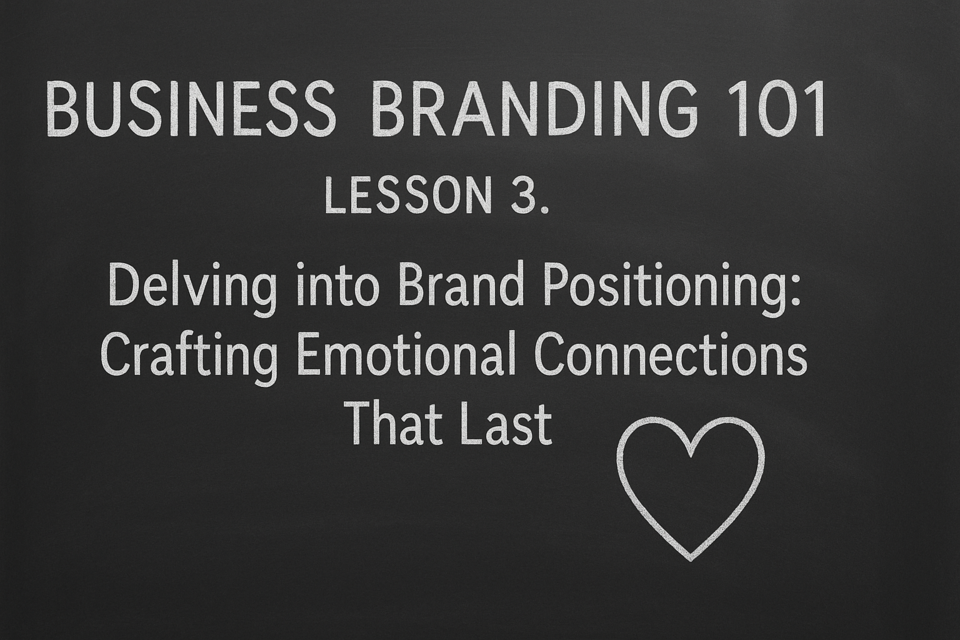 BUSINESS BRANDING 101

LESSON 3.

Delving into Brand Positioning: Crafting Emotional Connections That Last